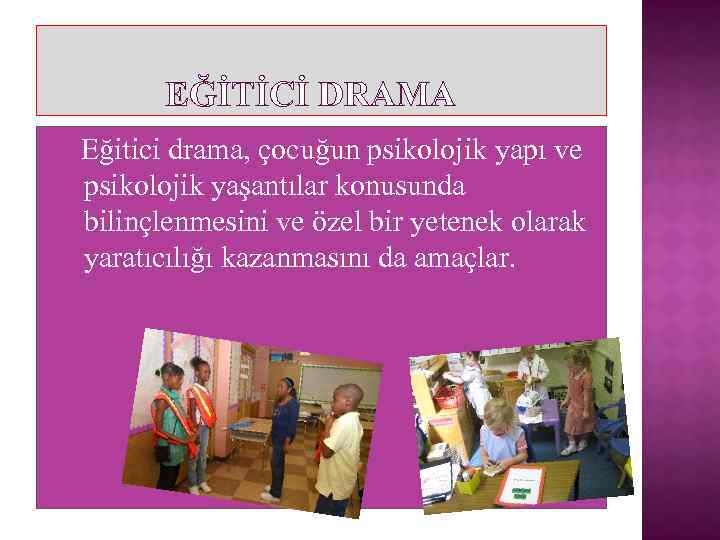 EĞİTİCİ DRAMA

Eğitici drama, çocuğun psikolojik yapı ve psikolojik yaşantılar konusunda bilinçlenmesini ve özel bir yetenek olarak yaratıcılığı kazanmasını da amaçlar.